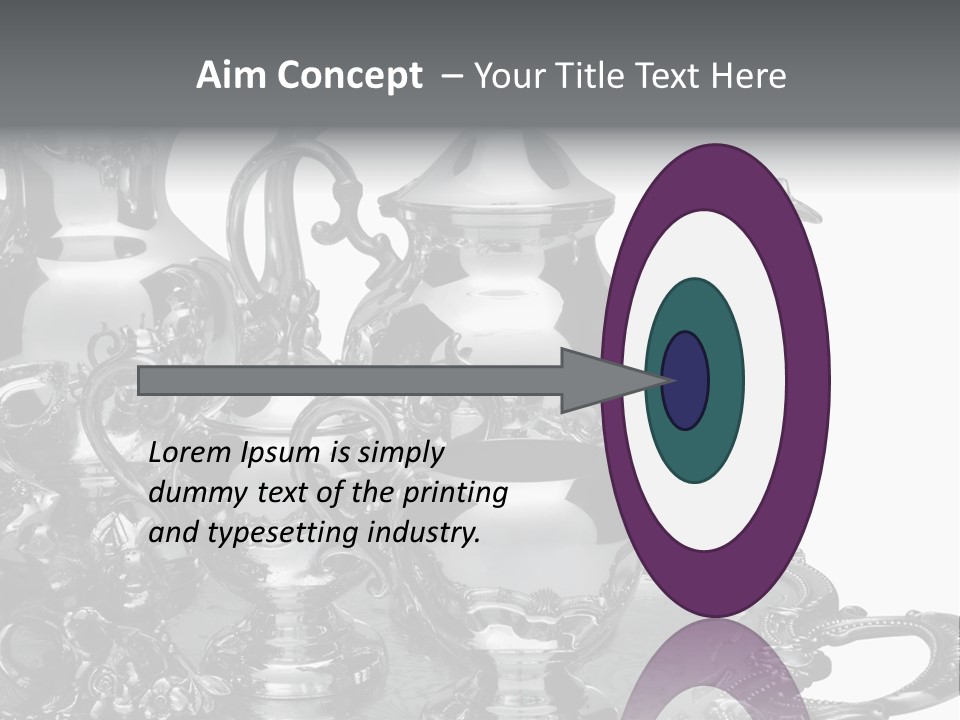 Aim Concept – Your Title Text Here

Lorem Ipsum is simply dummy text of the printing and typesetting industry.